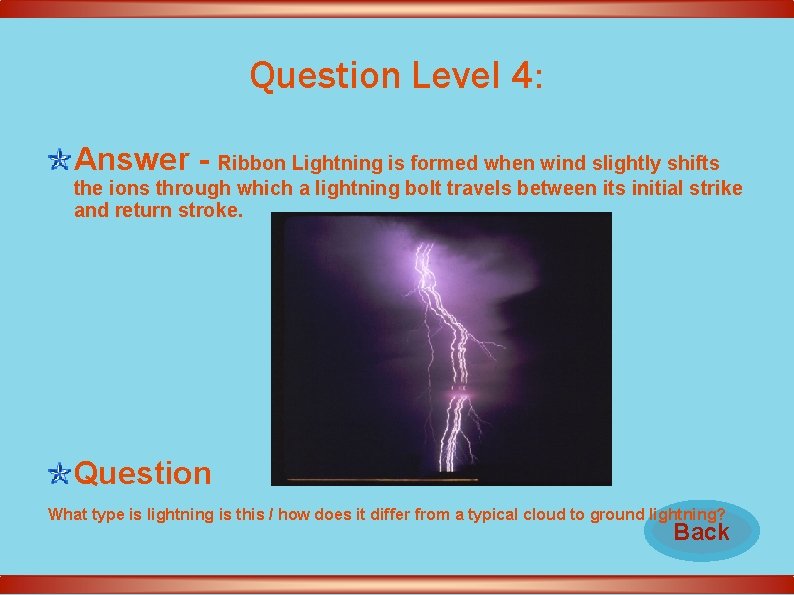 Question Level 4:

Answer - Ribbon Lightning is formed when wind slightly shifts the ions through which a lightning bolt travels between its initial strike and return stroke.

Question

What type is lightning is this / how does it differ from a typical cloud to ground lightning?

Back